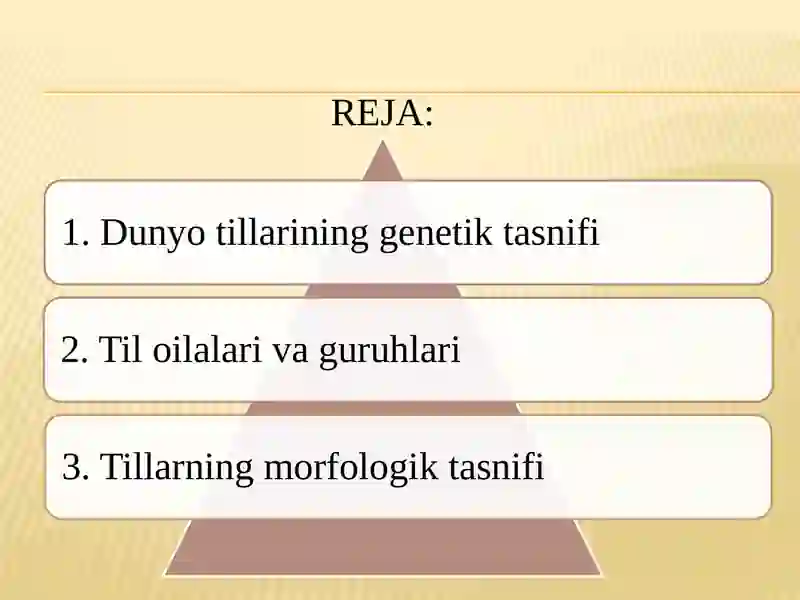 REJA:

1. Dunyo tillarining genetik tasnifi

2. Til oilalari va guruhlari

3. Tillarning morfologik tasnifi